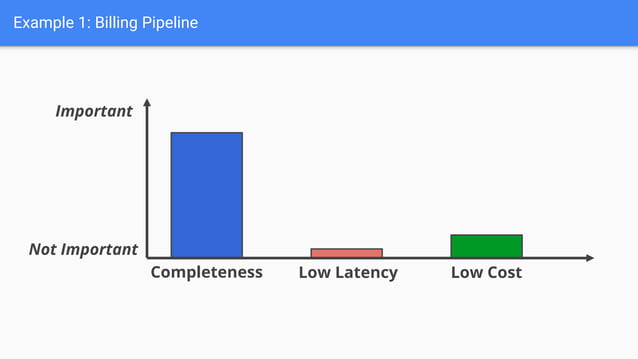 Example 1: Billing Pipeline

Important

Not Important

Completeness

Low Latency

Low Cost